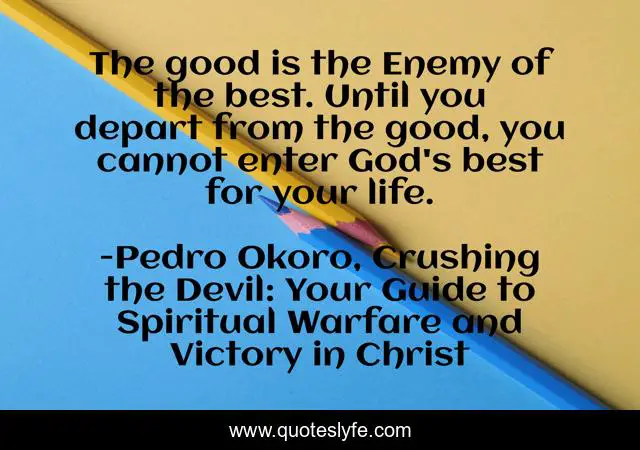 The good is the Enemy of the best. Until you depart from the good, you cannot enter God's best for your life.

-Pedro Okoro, Crushing the Devil: Your Guide to Spiritual Warfare and Victory in Christ

www.quoteslyfe.com